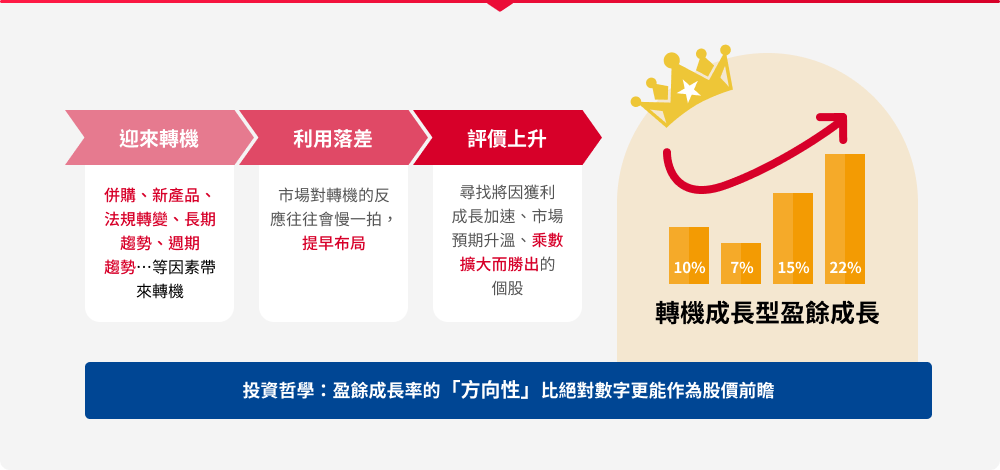 迎來轉機

併購、新產品、法規轉變、長期趨勢、週期趨勢…等因素帶來轉機

利用落差

市場對轉機的反應往往會慢一拍，提早布局

評價上升

尋找將因獲利成長加速、市場預期升溫、乘數擴大而勝出的個股

10%
7%
15%
22%

轉機成長型盈餘成長

投資哲學：盈餘成長率的「方向性」比絕對數字更能作為股價前瞻